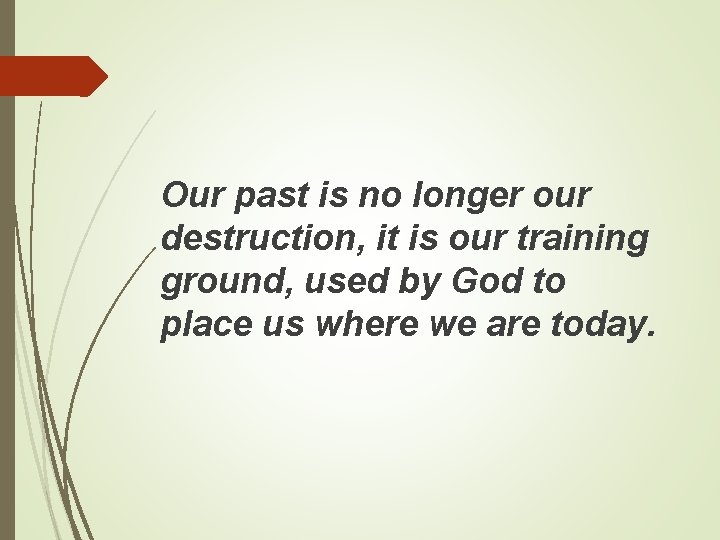 Our past is no longer our destruction, it is our training ground, used by God to place us where we are today.